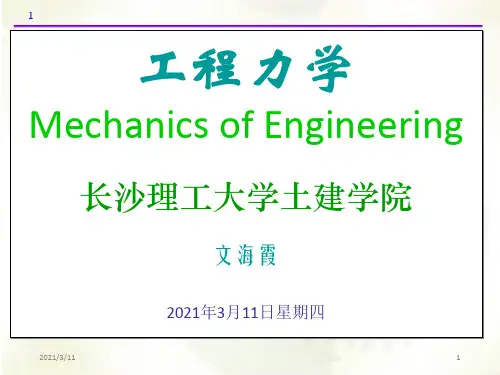 1

工程力学

Mechanics of Engineering

长沙理工大学土建学院

文海霞

2021年3月11日星期四

2021/3/11

1